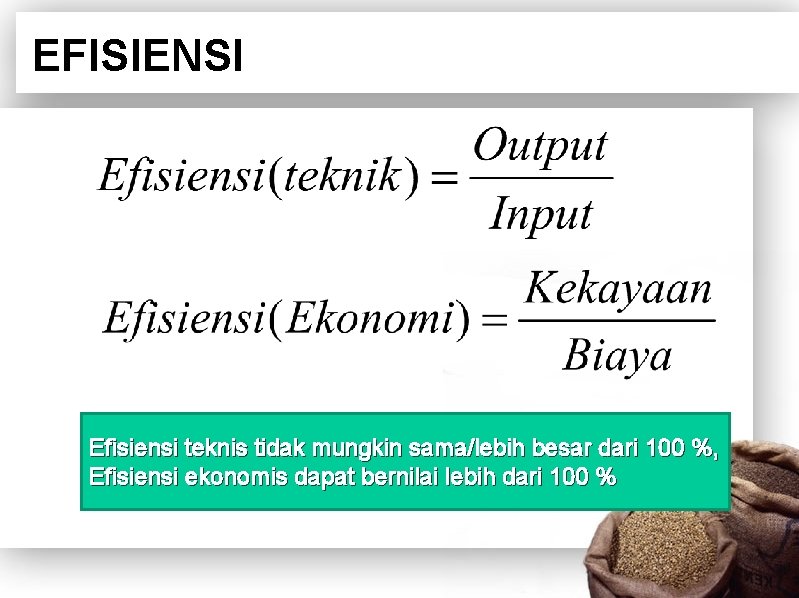 EFISIENSI

$Efisiensi(teknik) = \frac{Output}{Input}$

$Efisiensi(Ekonomi) = \frac{Kekayaan}{Biaya}$

Efisiensi teknis tidak mungkin sama/lebih besar dari 100 %, Efisiensi ekonomis dapat bernilai lebih dari 100 %